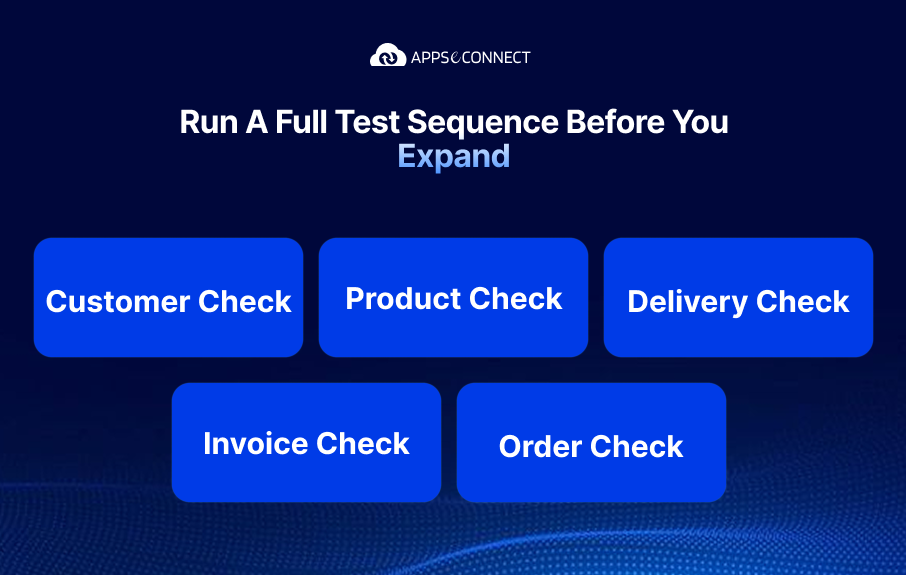 APPSeCONNECT

Run A Full Test Sequence Before You Expand

Customer Check

Product Check

Delivery Check

Invoice Check

Order Check